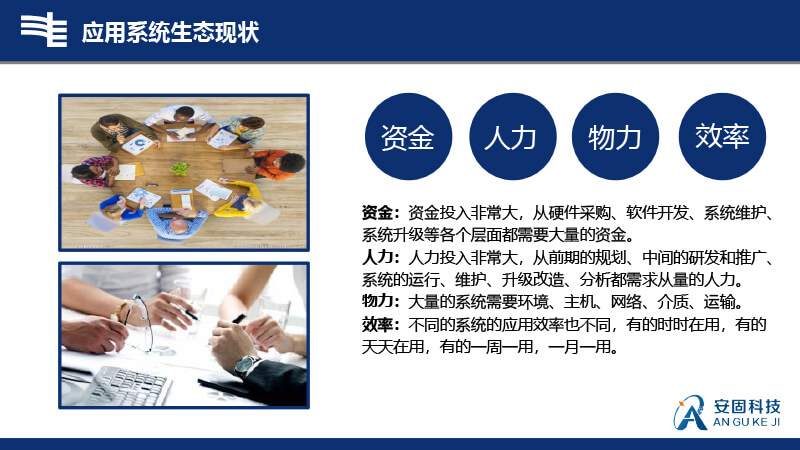 应用系统生态现状

资金

人力

物力

效率

资金：资金投入非常大，从硬件采购、软件开发、系统维护、系统升级等各个层面都需要大量的资金。
人力：人力投入非常大，从前期的规划、中间的研发和推广、系统的运行、维护、升级改造、分析都需求从量的人力。
物力：大量的系统需要环境、主机、网络、介质、运输。
效率：不同的系统的应用效率也不同，有的时时在用，有的天天在用，有的一周一用，一月一用。

安固科技
AN GU KE JI